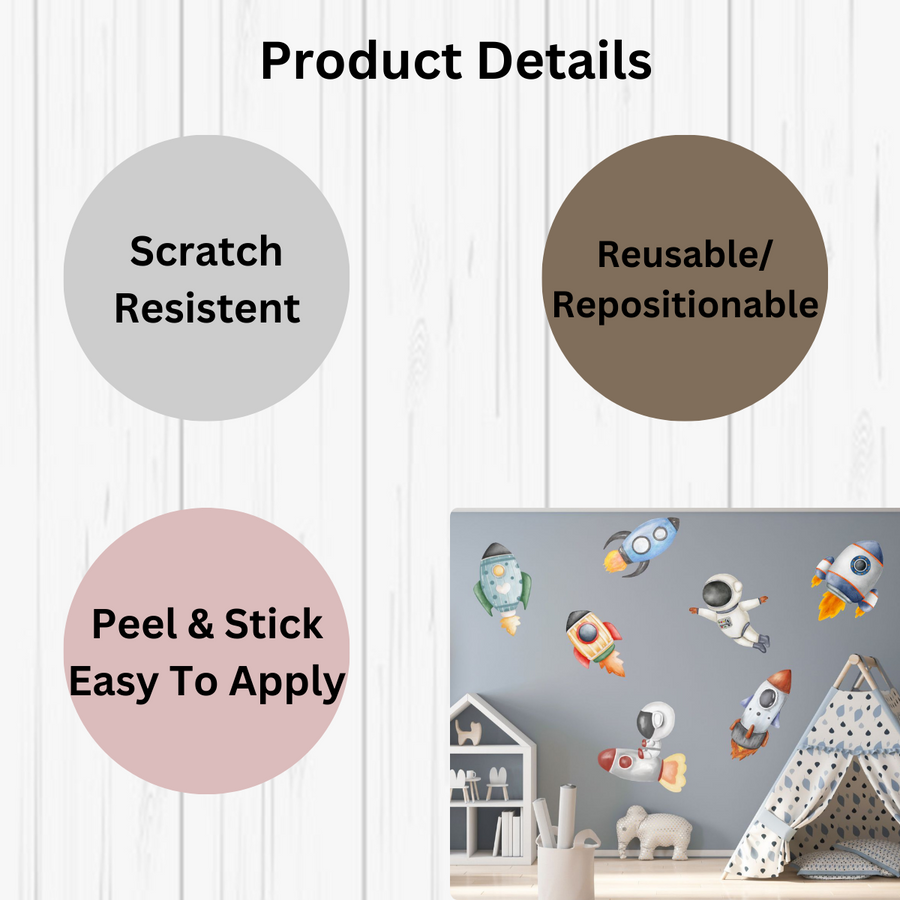 Product Details

Scratch Resistent

Reusable/ Repositionable

Peel & Stick Easy To Apply